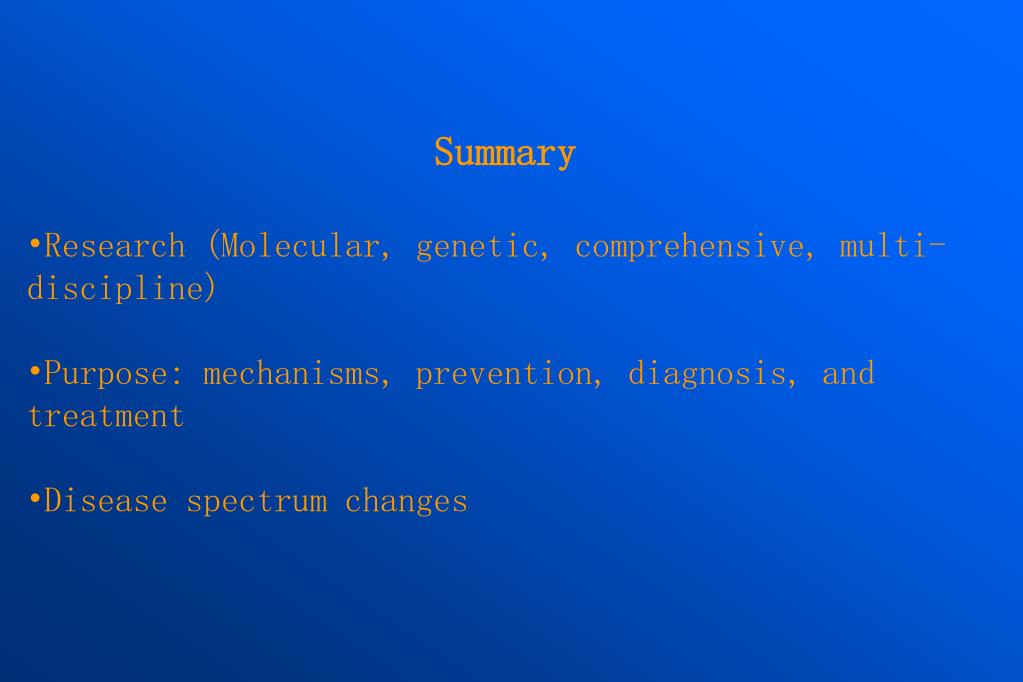 Summary

•Research (Molecular, genetic, comprehensive, multi-discipline)

•Purpose: mechanisms, prevention, diagnosis, and treatment

•Disease spectrum changes